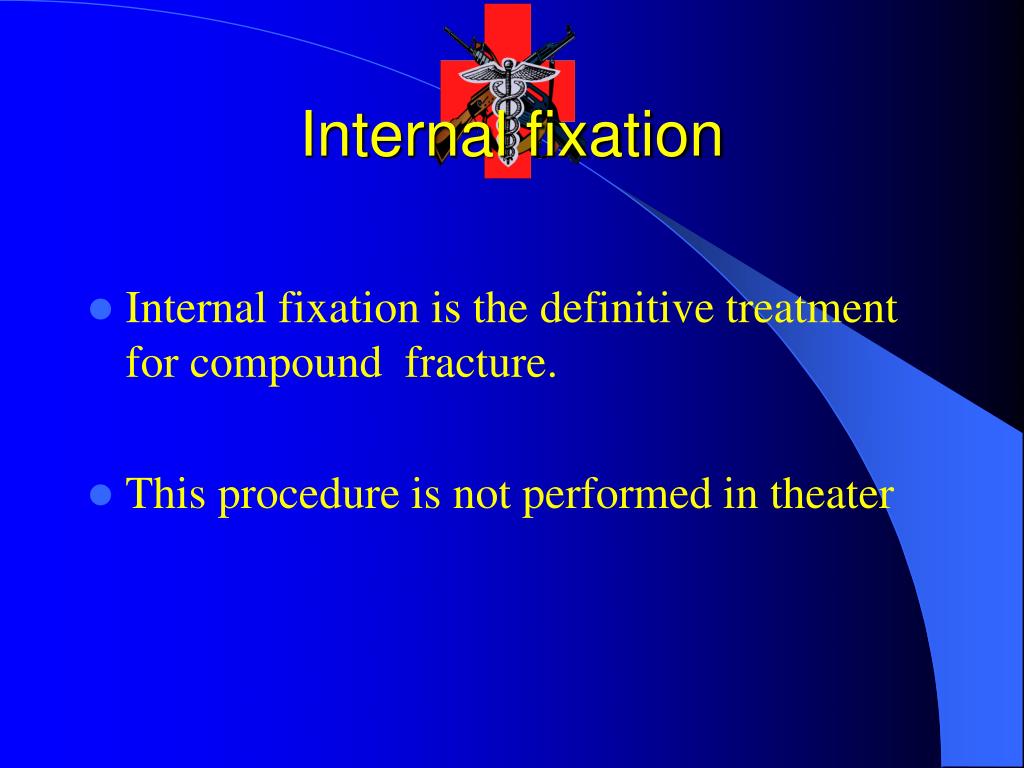 Internal fixation

- Internal fixation is the definitive treatment for compound fracture.
- This procedure is not performed in theater